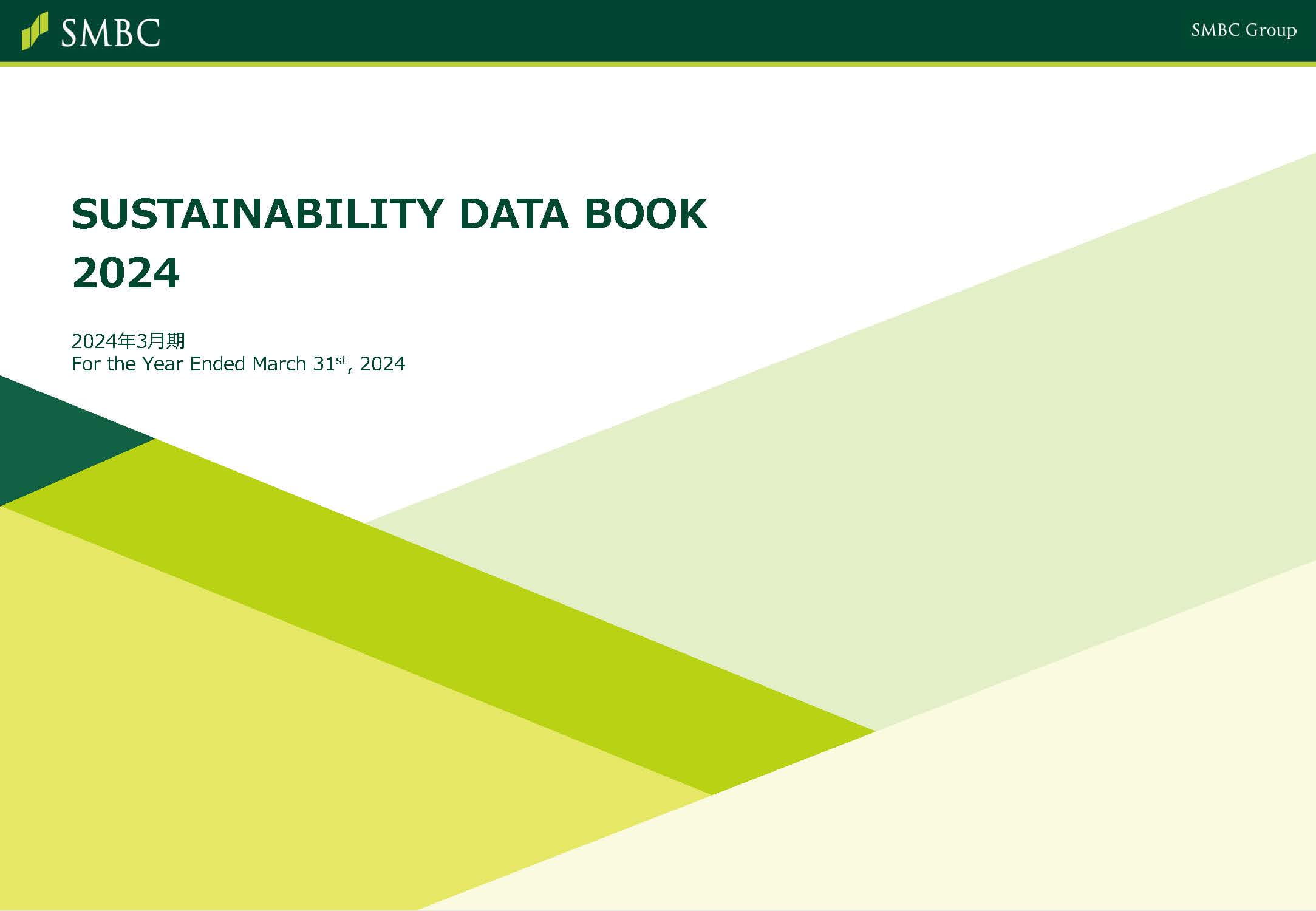 SMBC

SMBC Group

SUSTAINABILITY DATA BOOK 2024

2024年3月期
For the Year Ended March 31$^{st}$, 2024